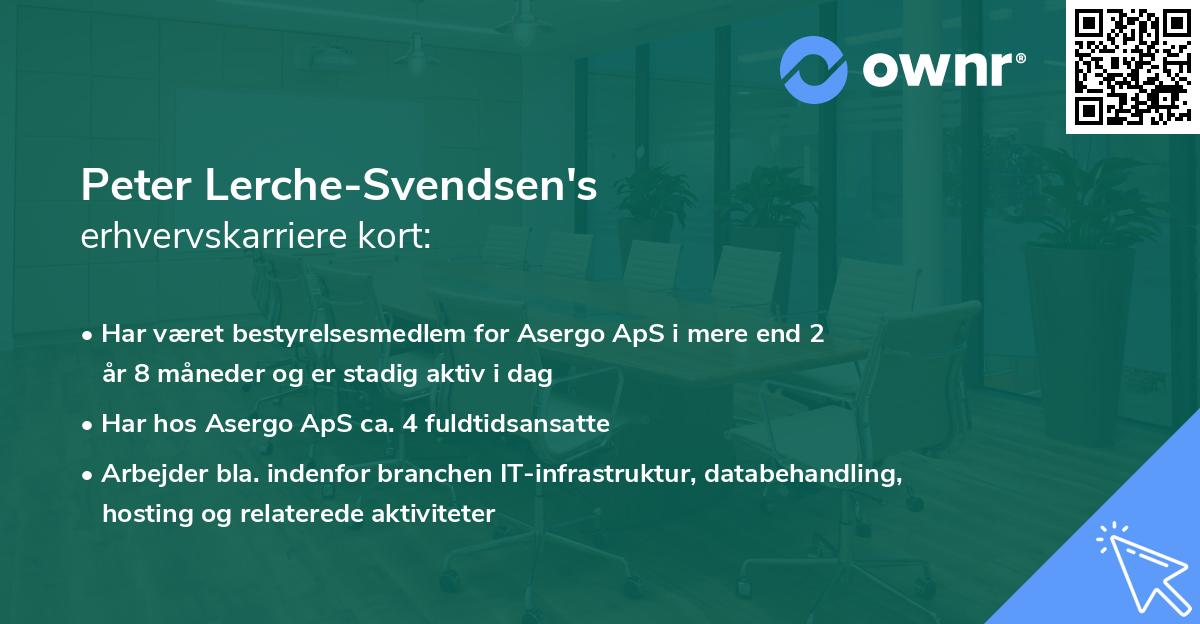 ownr®

Peter Lerche-Svendsen's
erhvervskarriere kort:

• Har været bestyrelsesmedlem for Asergo ApS i mere end 2 år 8 måneder og er stadig aktiv i dag

• Har hos Asergo ApS ca. 4 fuldtidsansatte

• Arbejder bla. indenfor branchen IT-infrastruktur, databehandling, hosting og relaterede aktiviteter